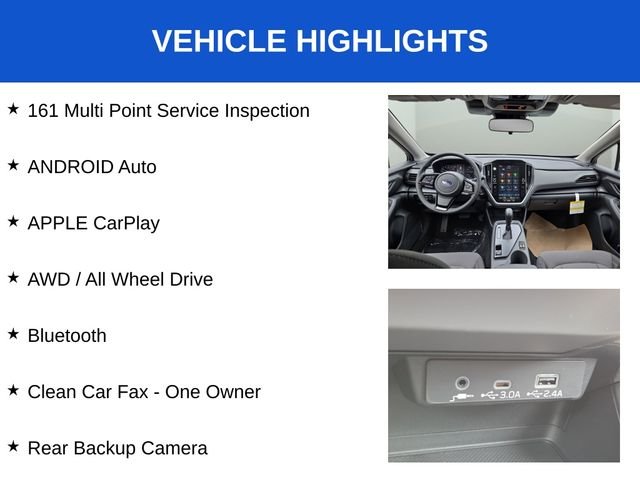 VEHICLE HIGHLIGHTS

★ 161 Multi Point Service Inspection

★ ANDROID Auto

★ APPLE CarPlay

★ AWD / All Wheel Drive

★ Bluetooth

★ Clean Car Fax - One Owner

★ Rear Backup Camera

3.0A 2.4A